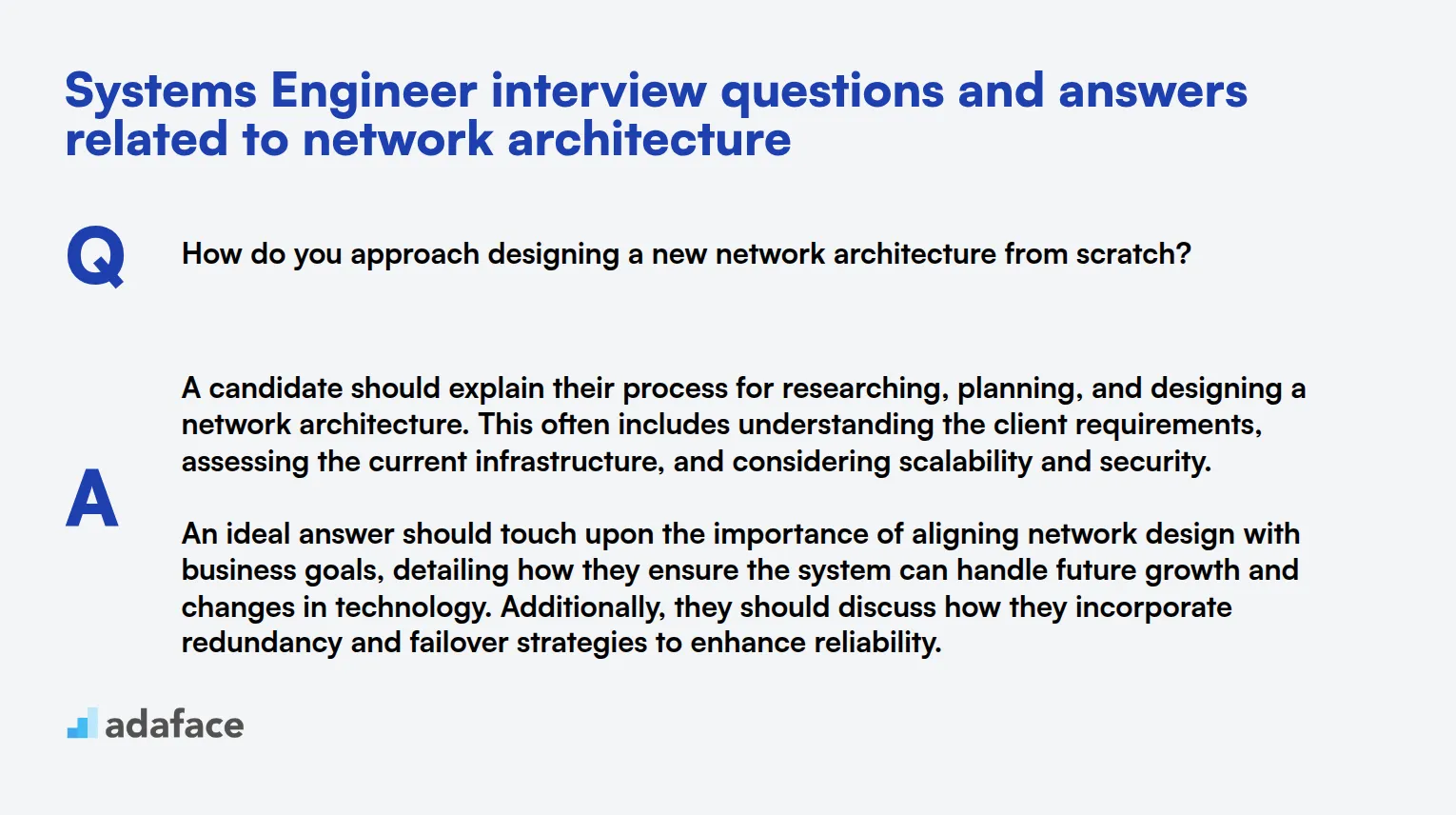 Systems Engineer interview questions and answers related to network architecture

Q

How do you approach designing a new network architecture from scratch?

A

A candidate should explain their process for researching, planning, and designing a network architecture. This often includes understanding the client requirements, assessing the current infrastructure, and considering scalability and security.

An ideal answer should touch upon the importance of aligning network design with business goals, detailing how they ensure the system can handle future growth and changes in technology. Additionally, they should discuss how they incorporate redundancy and failover strategies to enhance reliability.

adaface